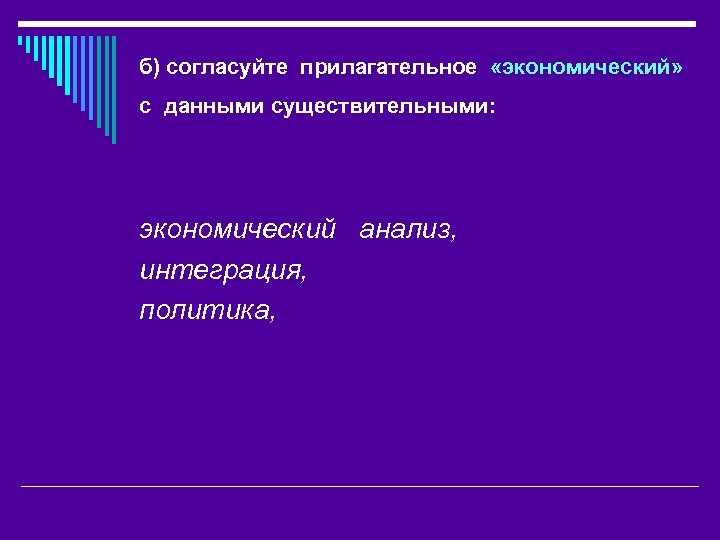 б) согласуйте прилагательное «экономический» с данными существительными:

экономический анализ,
интеграция,
политика,